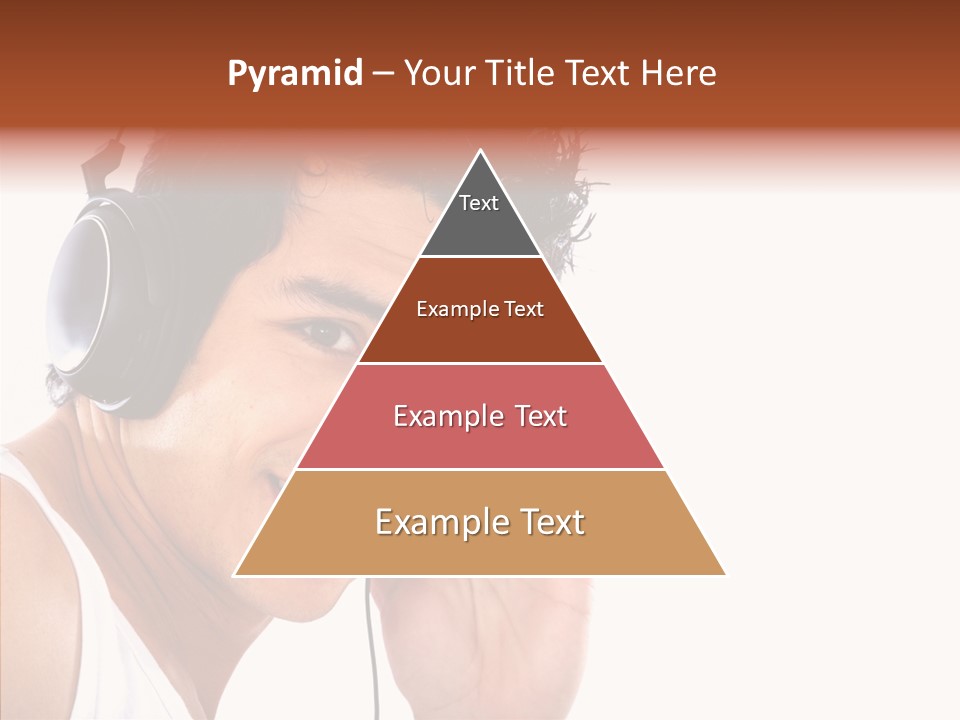 Pyramid – Your Title Text Here

Text

Example Text

Example Text

Example Text